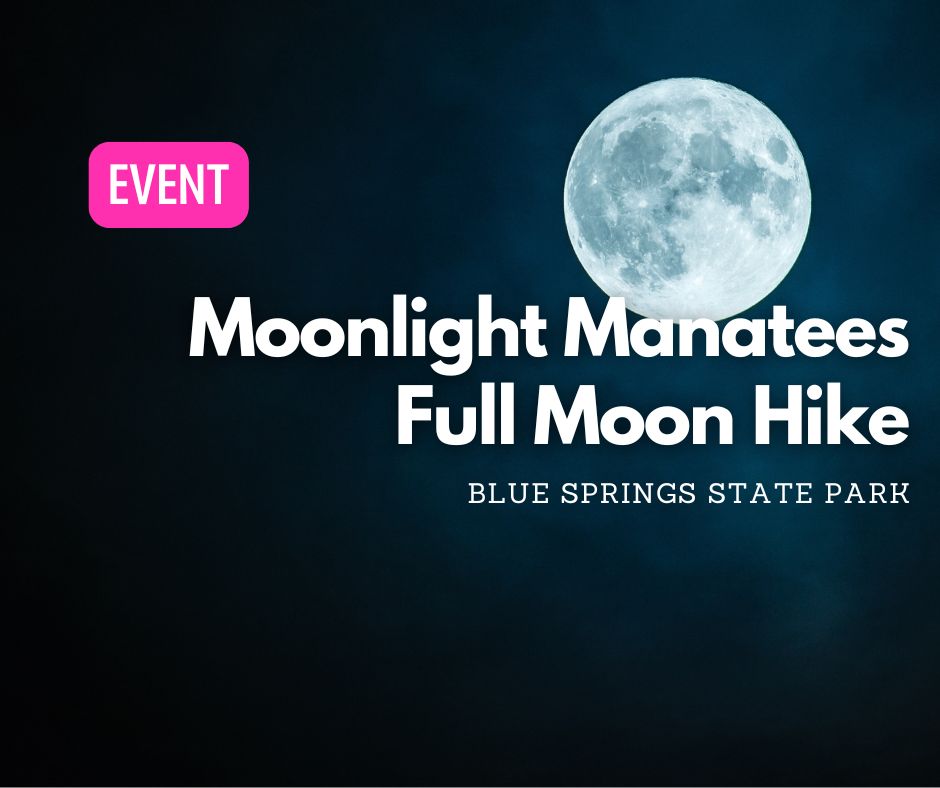 EVENT

Moonlight Manatees Full Moon Hike

BLUE SPRINGS STATE PARK